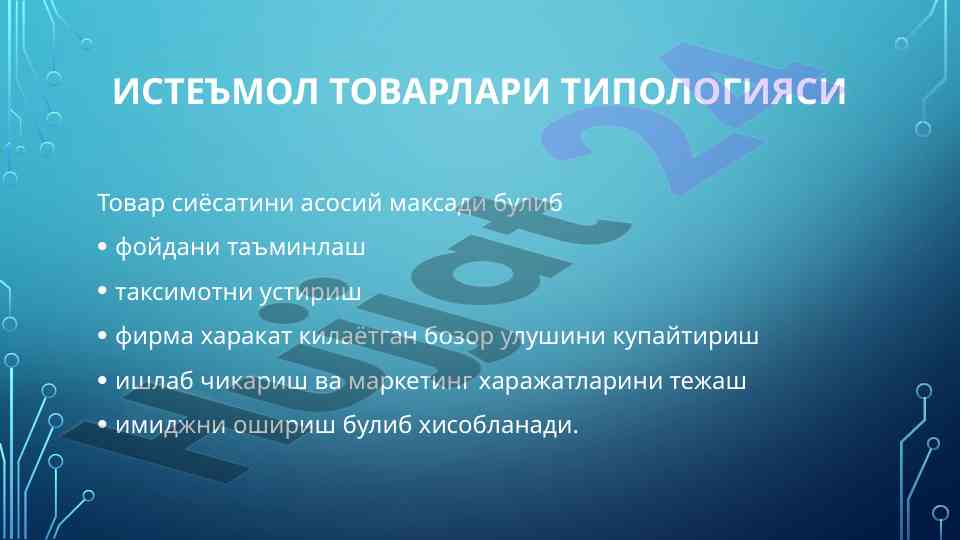 ИСТЕЪМОЛ ТОВАРЛАРИ ТИПОЛОГИЯСИ

Товар сиёсатини асосий максади булиб

• фойдани таъминлаш

• таксимотни устириш

• фирма харакат килаётган бозор улушини купайтириш

• ишлаб чикариш ва маркетинг харажатларини тежаш

• имиджни ошириш булиб хисобланади.

Hujjat 24